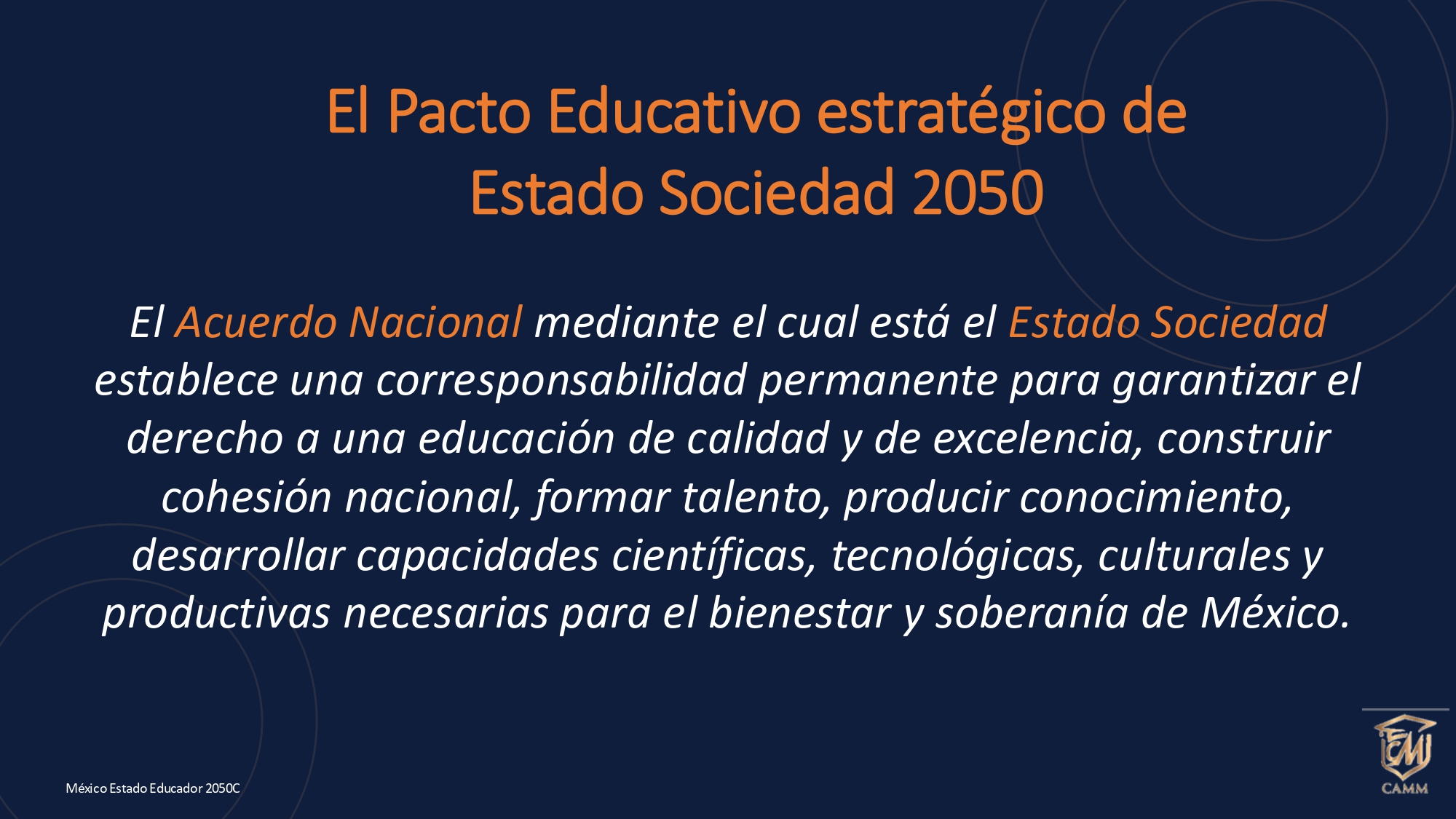 El Pacto Educativo estratégico de Estado Sociedad 2050

El Acuerdo Nacional mediante el cual está el Estado Sociedad establece una corresponsabilidad permanente para garantizar el derecho a una educación de calidad y de excelencia, construir cohesión nacional, formar talento, producir conocimiento, desarrollar capacidades científicas, tecnológicas, culturales y productivas necesarias para el bienestar y soberanía de México.

México Estado Educador 2050C

CAMM